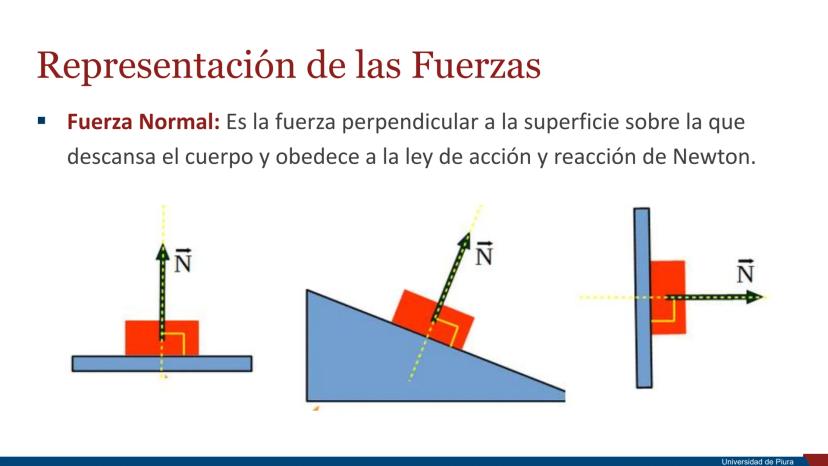 Representación de las Fuerzas

▪ **Fuerza Normal:** Es la fuerza perpendicular a la superficie sobre la que descansa el cuerpo y obedece a la ley de acción y reacción de Newton.

$\vec{N}$

$\vec{N}$

$\vec{N}$

Universidad de Piura